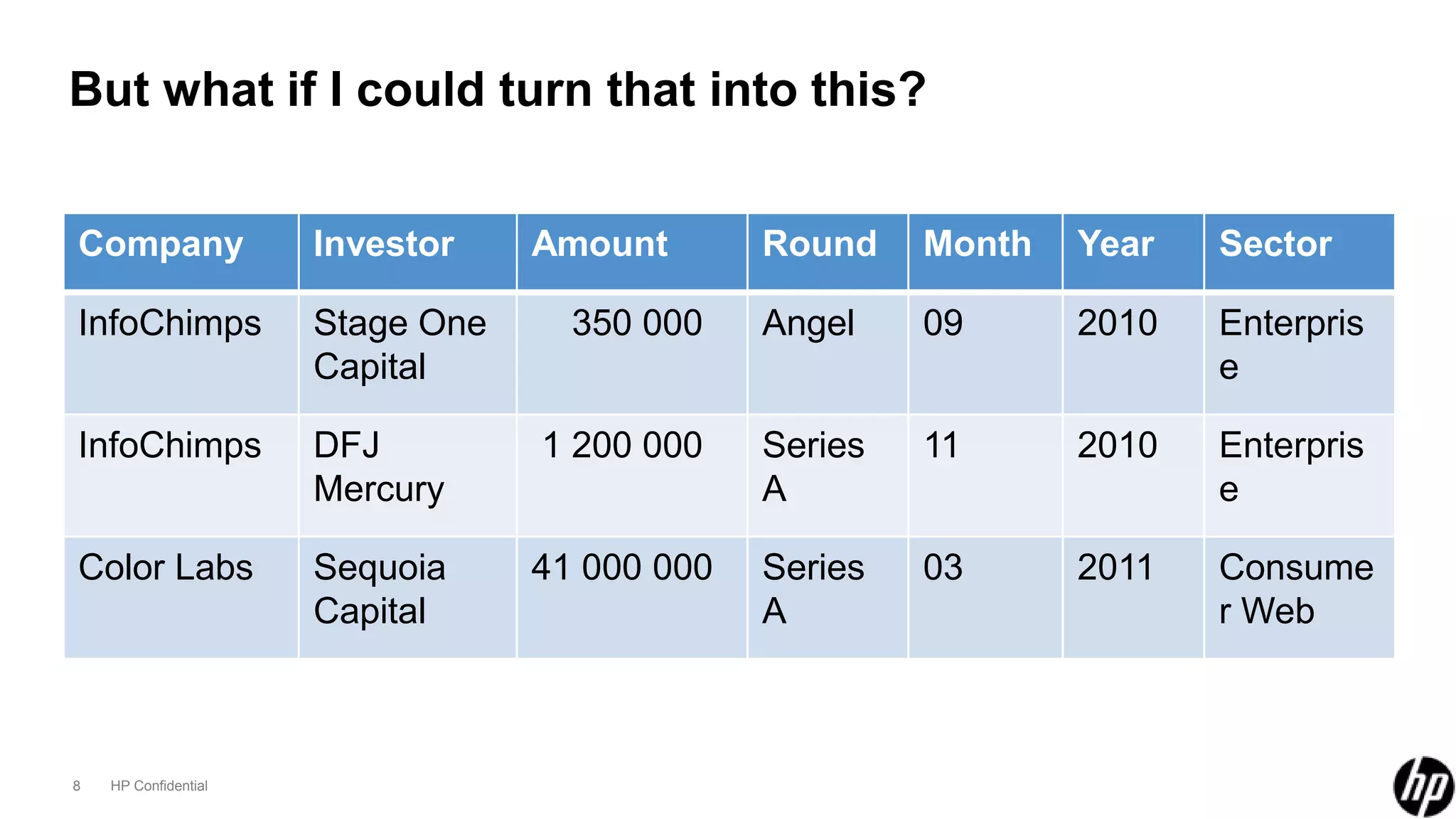 But what if I could turn that into this?

| Company | Investor | Amount | Round | Month | Year | Sector |
|---|---|---|---|---|---|---|
| InfoChimps | Stage One Capital | 350 000 | Angel | 09 | 2010 | Enterprise |
| InfoChimps | DFJ Mercury | 1 200 000 | Series A | 11 | 2010 | Enterprise |
| Color Labs | Sequoia Capital | 41 000 000 | Series A | 03 | 2011 | Consumer Web |

8 HP Confidential

hp